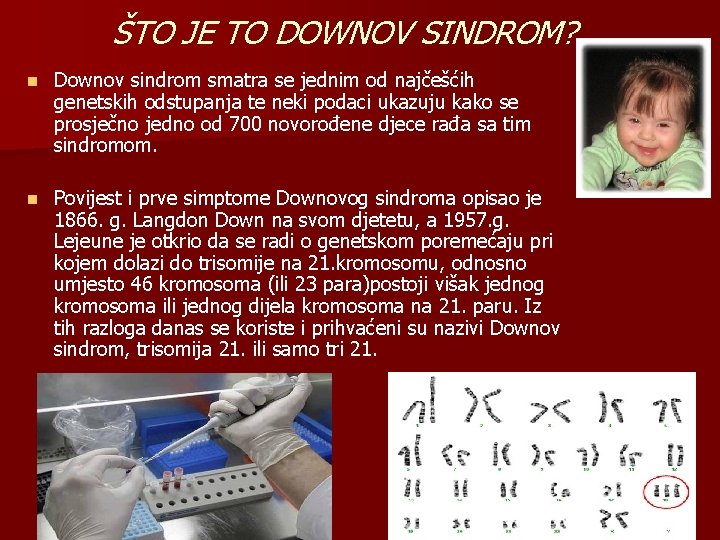 ŠTO JE TO DOWNOV SINDROM?

Downov sindrom smatra se jednim od najčešćih genetskih odstupanja te neki podaci ukazuju kako se prosječno jedno od 700 novorođene djece rađa sa tim sindromom.

Povijest i prve simptome Downovog sindroma opisao je 1866. g. Langdon Down na svom djetetu, a 1957.g. Lejeune je otkrio da se radi o genetskom poremećaju pri kojem dolazi do trisomije na 21.kromosomu, odnosno umjesto 46 kromosoma (ili 23 para)postoji višak jednog kromosoma ili jednog dijela kromosoma na 21. paru. Iz tih razloga danas se koriste i prihvaćeni su nazivi Downov sindrom, trisomija 21. ili samo tri 21.